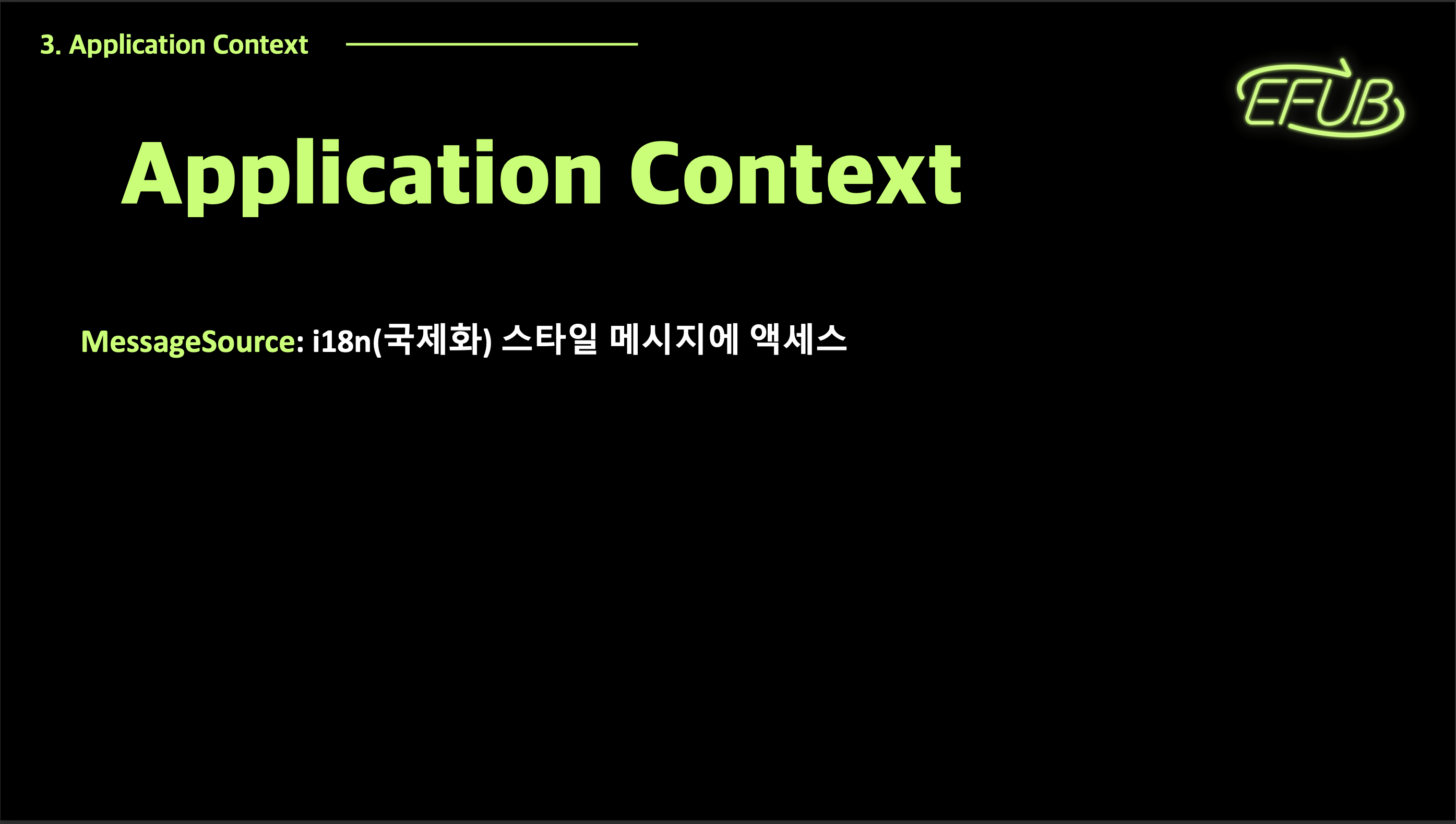 3. Application Context

EFUB

Application Context

MessageSource: i18n(국제화) 스타일 메시지에 액세스